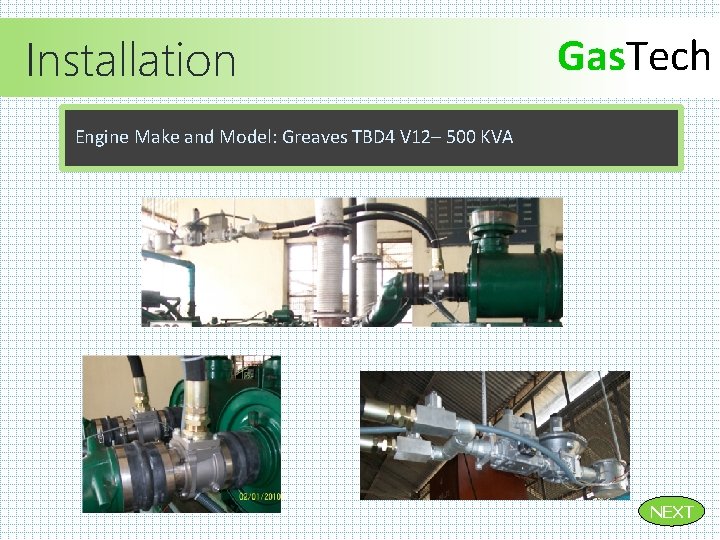 Installation

GasTech

Engine Make and Model: Greaves TBD4 V12– 500 KVA

02/01/2010

NEXT